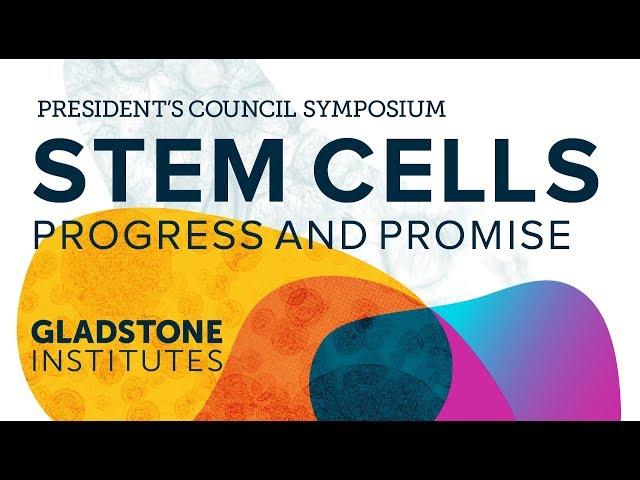 PRESIDENT'S COUNCIL SYMPOSIUM
STEM CELLS
PROGRESS AND PROMISE

GLADSTONE
INSTITUTES